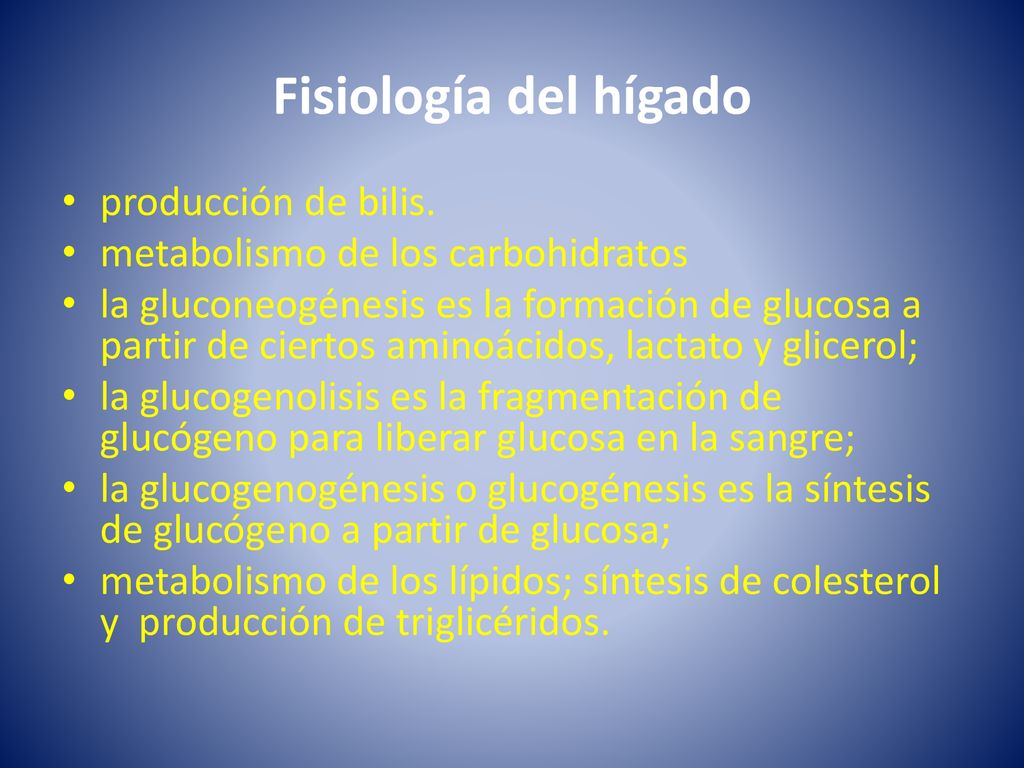 Fisiología del hígado

• producción de bilis.
• metabolismo de los carbohidratos
• la gluconeogénesis es la formación de glucosa a partir de ciertos aminoácidos, lactato y glicerol;
• la glucogenolisis es la fragmentación de glucógeno para liberar glucosa en la sangre;
• la glucogenogénesis o glucogénesis es la síntesis de glucógeno a partir de glucosa;
• metabolismo de los lípidos; síntesis de colesterol y producción de triglicéridos.